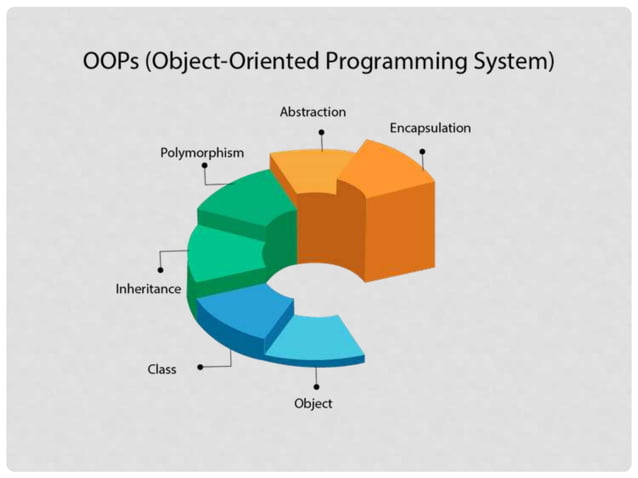 OOPs (Object-Oriented Programming System)

Abstraction

Encapsulation

Polymorphism

Inheritance

Class

Object